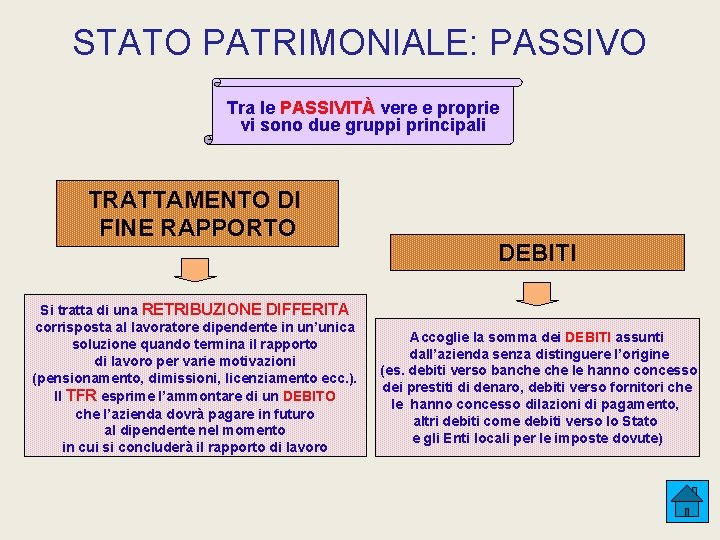 STATO PATRIMONIALE: PASSIVO

Tra le PASSIVITÀ vere e proprie vi sono due gruppi principali

TRATTAMENTO DI FINE RAPPORTO

Si tratta di una RETRIBUZIONE DIFFERITA corrisposta al lavoratore dipendente in un'unica soluzione quando termina il rapporto di lavoro per varie motivazioni (pensionamento, dimissioni, licenziamento ecc.). Il TFR esprime l'ammontare di un DEBITO che l'azienda dovrà pagare in futuro al dipendente nel momento in cui si concluderà il rapporto di lavoro

DEBITI

Accoglie la somma dei DEBITI assunti dall'azienda senza distinguere l'origine (es. debiti verso banche che le hanno concesso dei prestiti di denaro, debiti verso fornitori che le hanno concesso dilazioni di pagamento, altri debiti come debiti verso lo Stato e gli Enti locali per le imposte dovute)